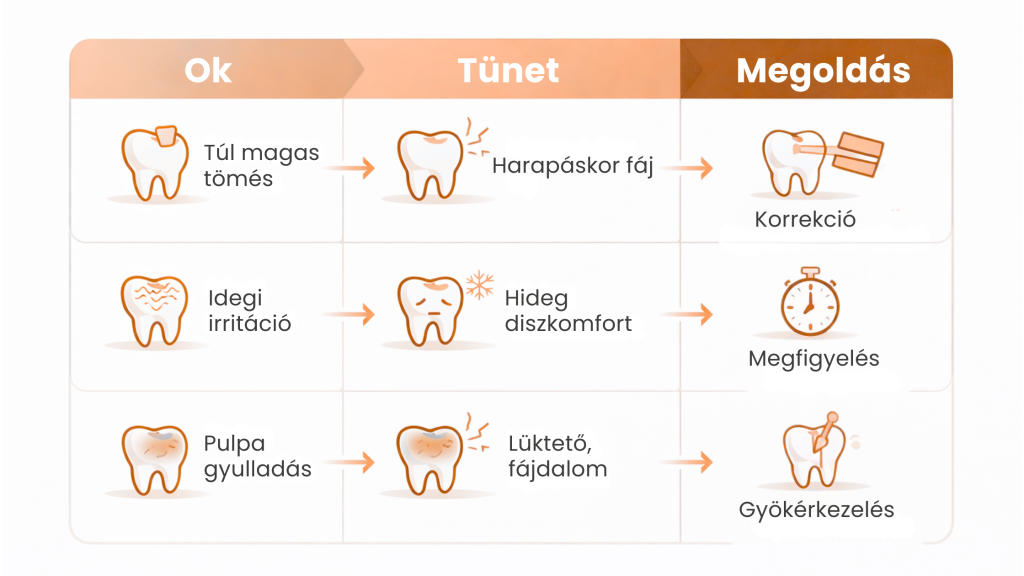 | Ok | Tünet | Megoldás |
|---|---|---|
| Túl magas tömés | Harapáskor fáj | Korrekció |
| Idegi irritáció | Hideg diszkomfort | Megfigyelés |
| Pulpa gyulladás | Lüktető, fájdalom | Gyökérkezelés |